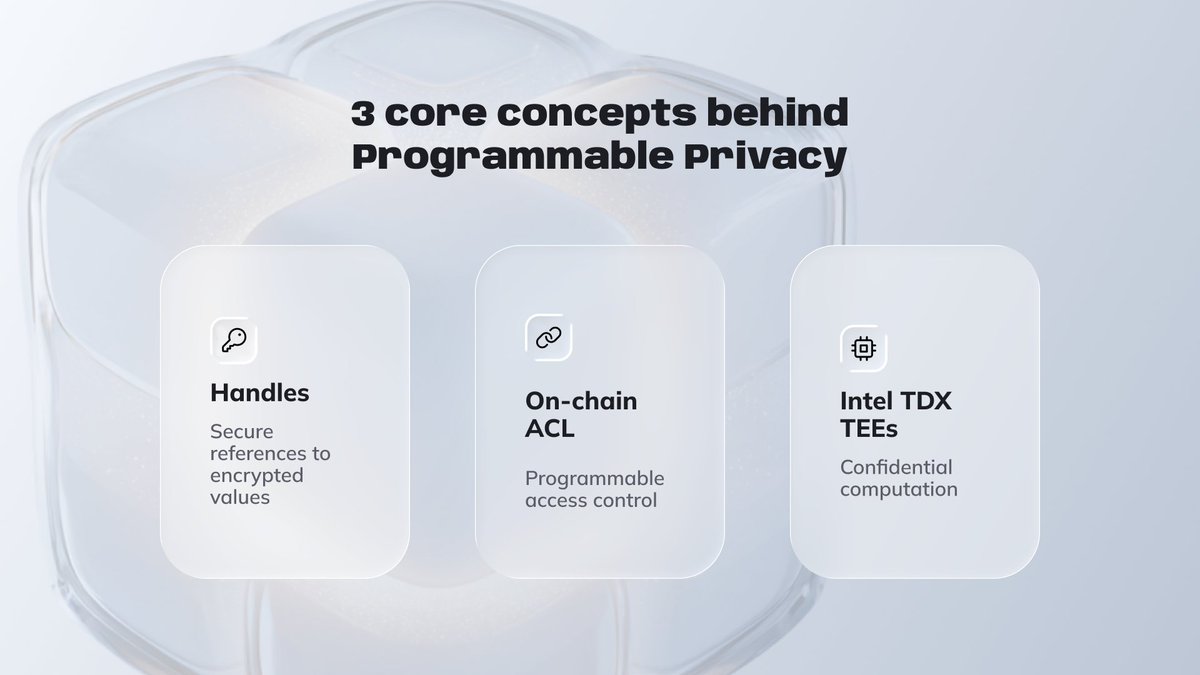 3 core concepts behind Programmable Privacy

Handles

Secure references to encrypted values

On-chain ACL

Programmable access control

Intel TDX TEEs

Confidential computation